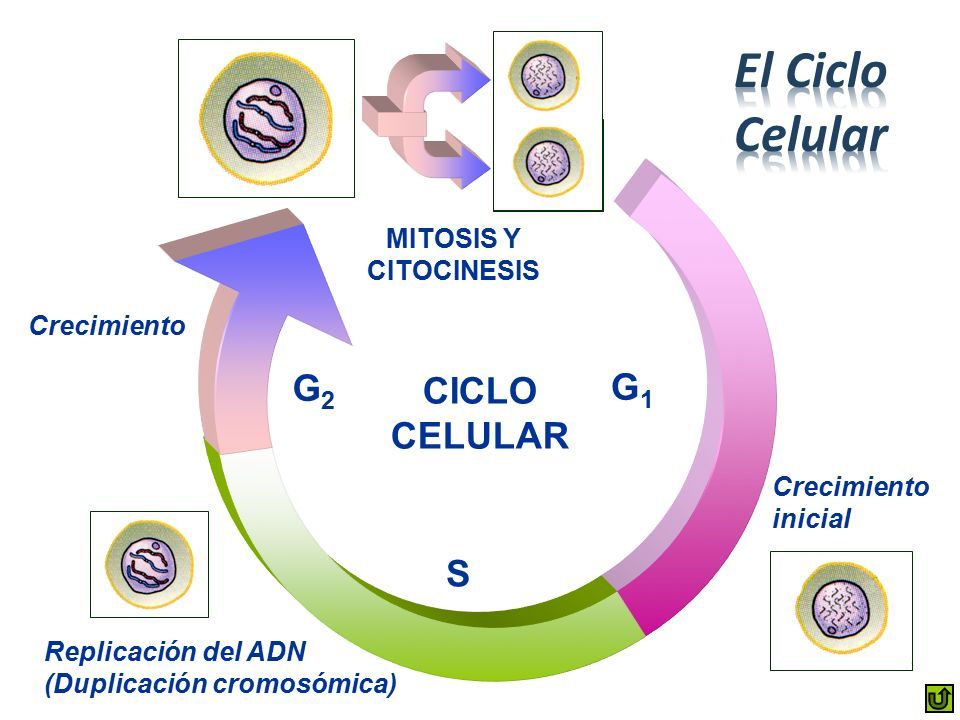 El Ciclo Celular

MITOSIS Y CITOCINESIS

Crecimiento

$G_2$

CICLO CELULAR

$G_1$

Crecimiento inicial

S

Replicación del ADN (Duplicación cromosómica)